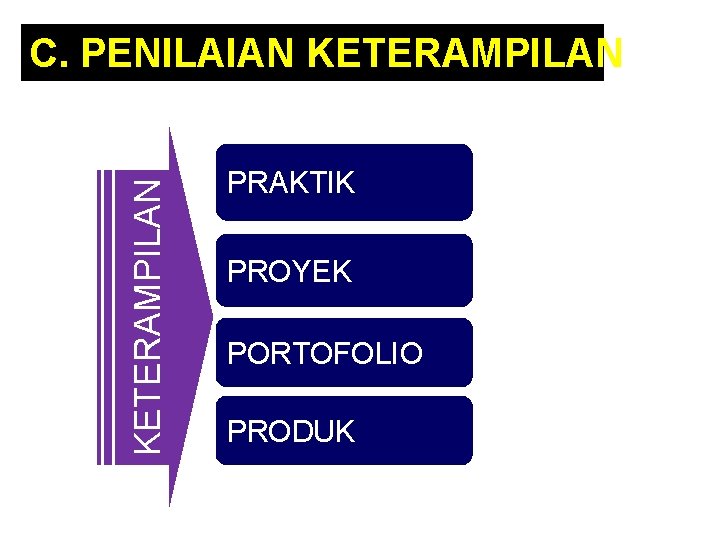 C. PENILAIAN KETERAMPILAN

KETERAMPILAN

PRAKTIK

PROYEK

PORTOFOLIO

PRODUK